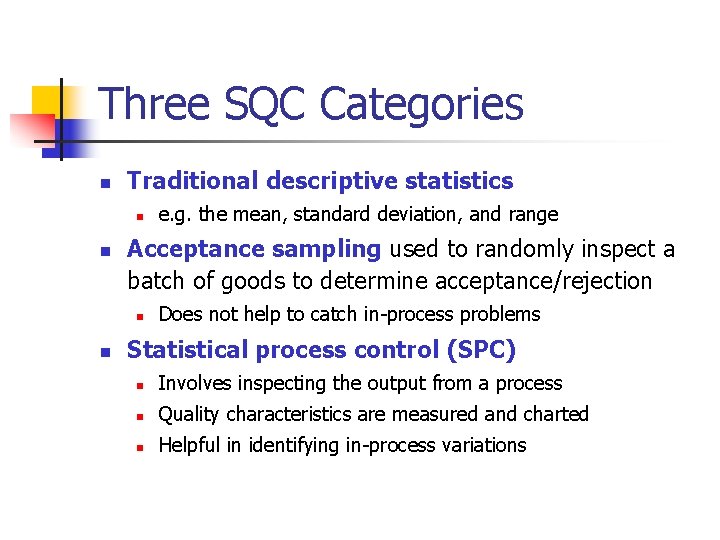 Three SQC Categories

- Traditional descriptive statistics
  - e.g. the mean, standard deviation, and range
- Acceptance sampling used to randomly inspect a batch of goods to determine acceptance/rejection
  - Does not help to catch in-process problems
- Statistical process control (SPC)
  - Involves inspecting the output from a process
  - Quality characteristics are measured and charted
  - Helpful in identifying in-process variations